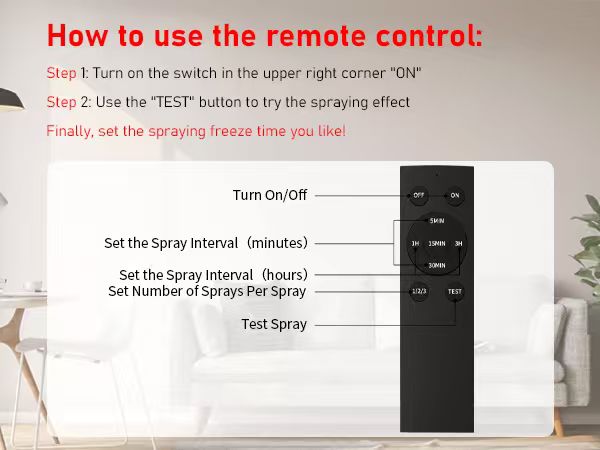 How to use the remote control:

Step 1: Turn on the switch in the upper right corner "ON"

Step 2: Use the "TEST" button to try the spraying effect

Finally, set the spraying freeze time you like!

Turn On/Off

Set the Spray Interval（minutes）

Set the Spray Interval（hours）

Set Number of Sprays Per Spray

Test Spray

OFF

ON

5MIN

1H

15MIN

3H

30MIN

1/2/3

TEST